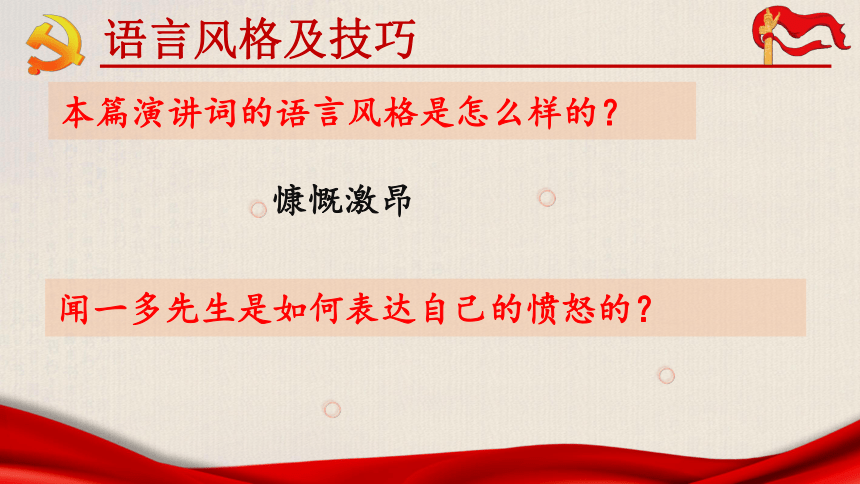 语言风格及技巧

本篇演讲词的语言风格是怎么样的？

慷慨激昂

闻一多先生是如何表达自己的愤怒的？